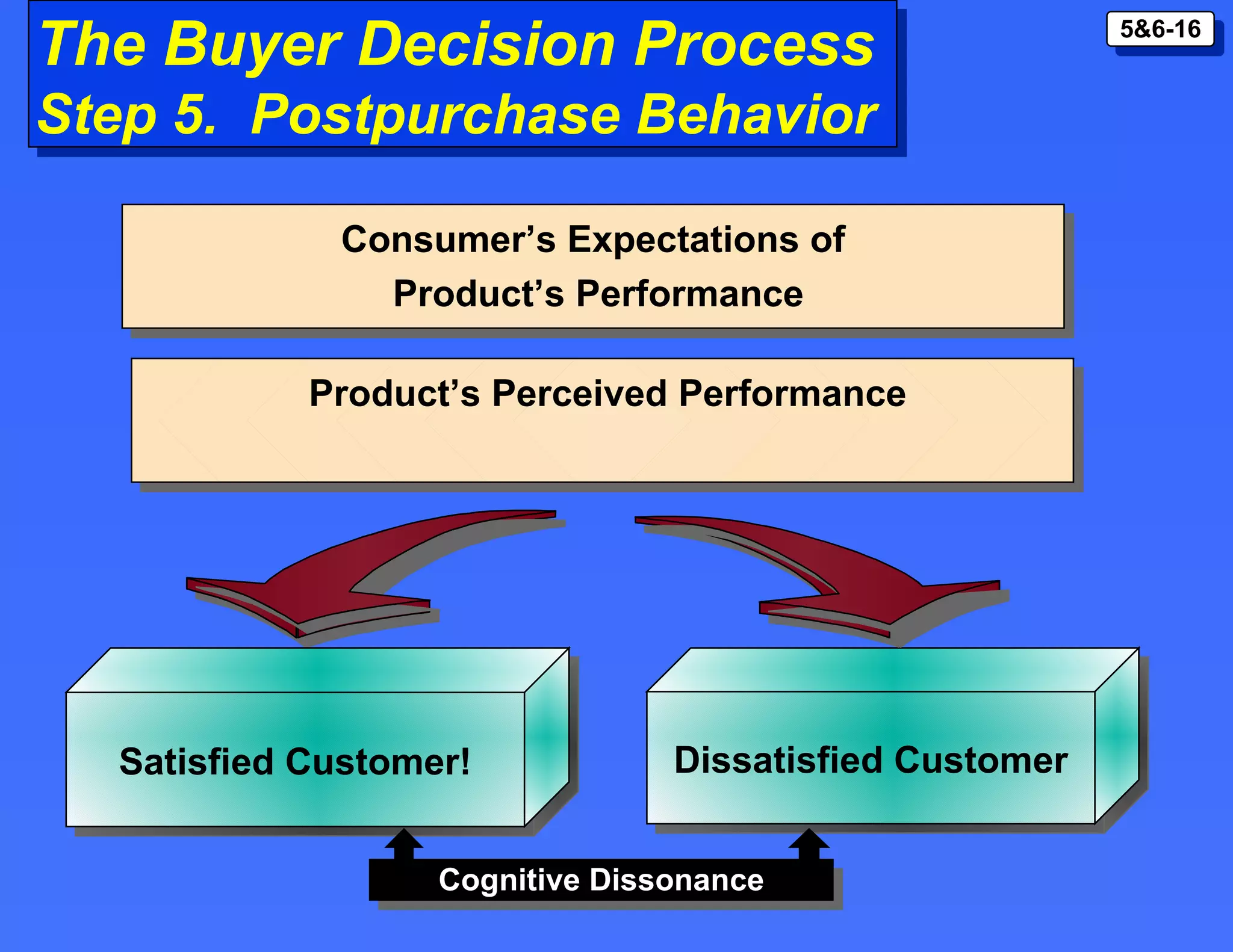 The Buyer Decision Process
Step 5. Postpurchase Behavior

5&6-16

Consumer's Expectations of Product's Performance

Product's Perceived Performance

Satisfied Customer!

Dissatisfied Customer

Cognitive Dissonance